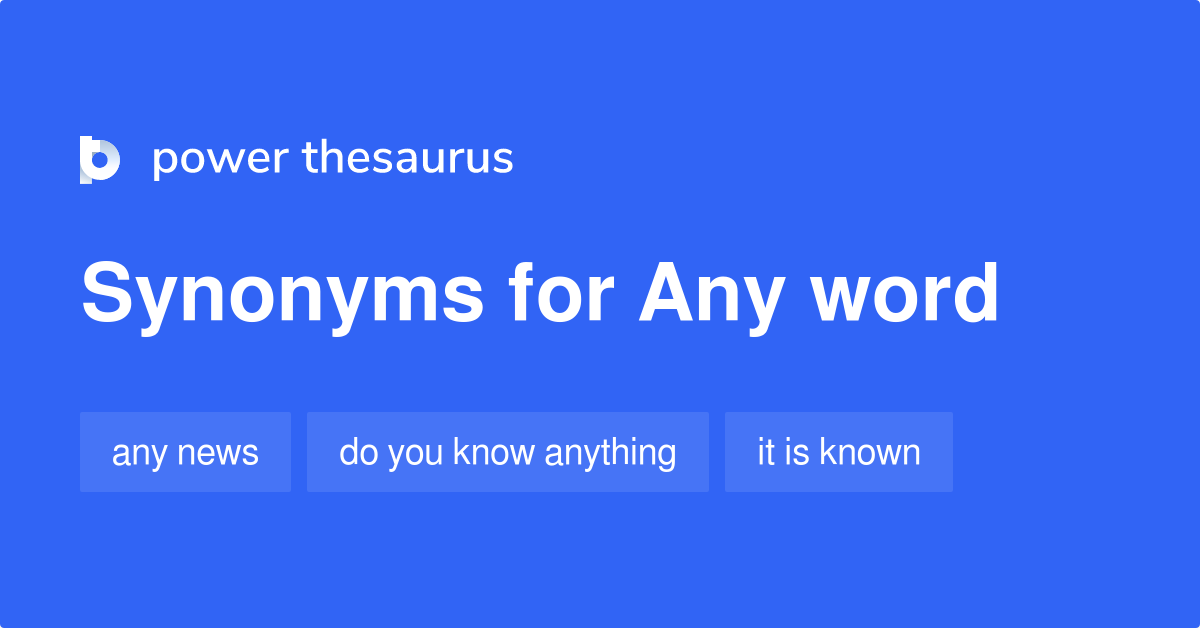 power thesaurus

Synonyms for Any word

any news

do you know anything

it is known